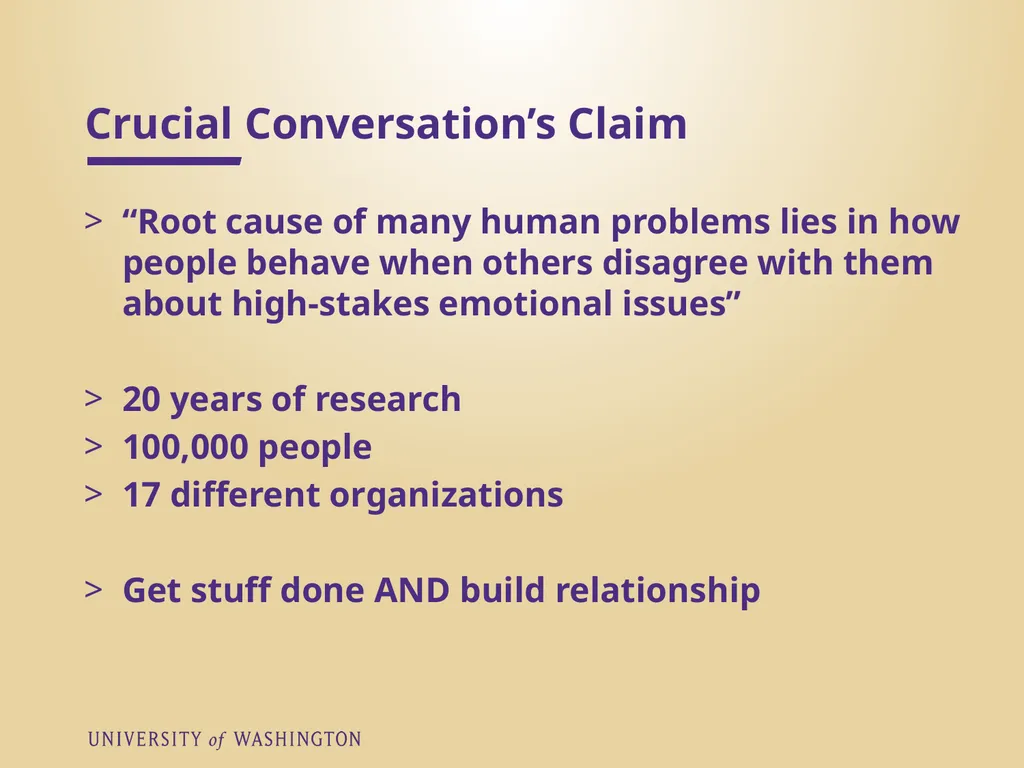 Crucial Conversation's Claim

> "Root cause of many human problems lies in how people behave when others disagree with them about high-stakes emotional issues"

> 20 years of research
> 100,000 people
> 17 different organizations

> Get stuff done AND build relationship

UNIVERSITY of WASHINGTON